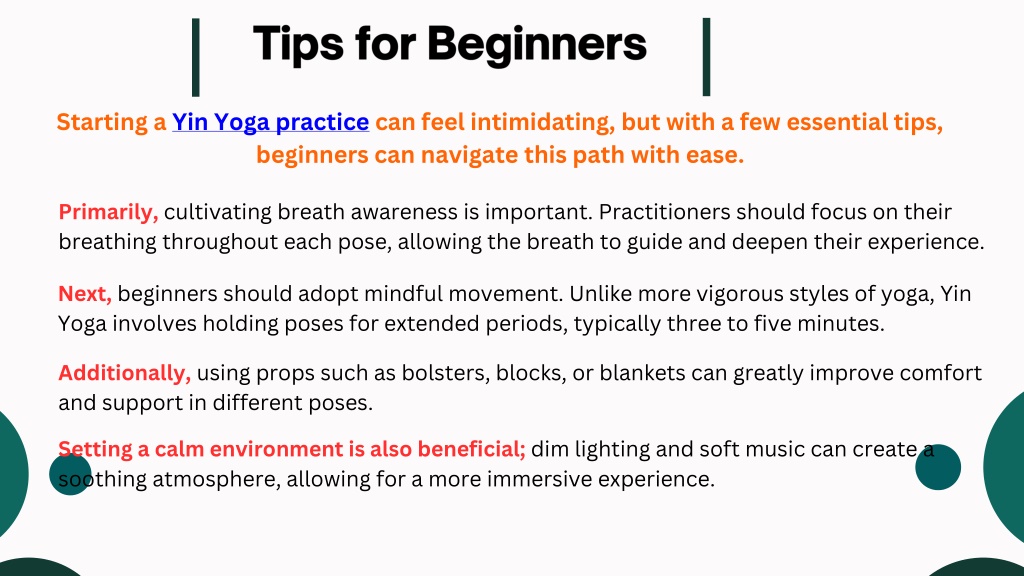 Tips for Beginners

Starting a Yin Yoga practice can feel intimidating, but with a few essential tips, beginners can navigate this path with ease.

Primarily, cultivating breath awareness is important. Practitioners should focus on their breathing throughout each pose, allowing the breath to guide and deepen their experience.

Next, beginners should adopt mindful movement. Unlike more vigorous styles of yoga, Yin Yoga involves holding poses for extended periods, typically three to five minutes.

Additionally, using props such as bolsters, blocks, or blankets can greatly improve comfort and support in different poses.

Setting a calm environment is also beneficial; dim lighting and soft music can create a soothing atmosphere, allowing for a more immersive experience.